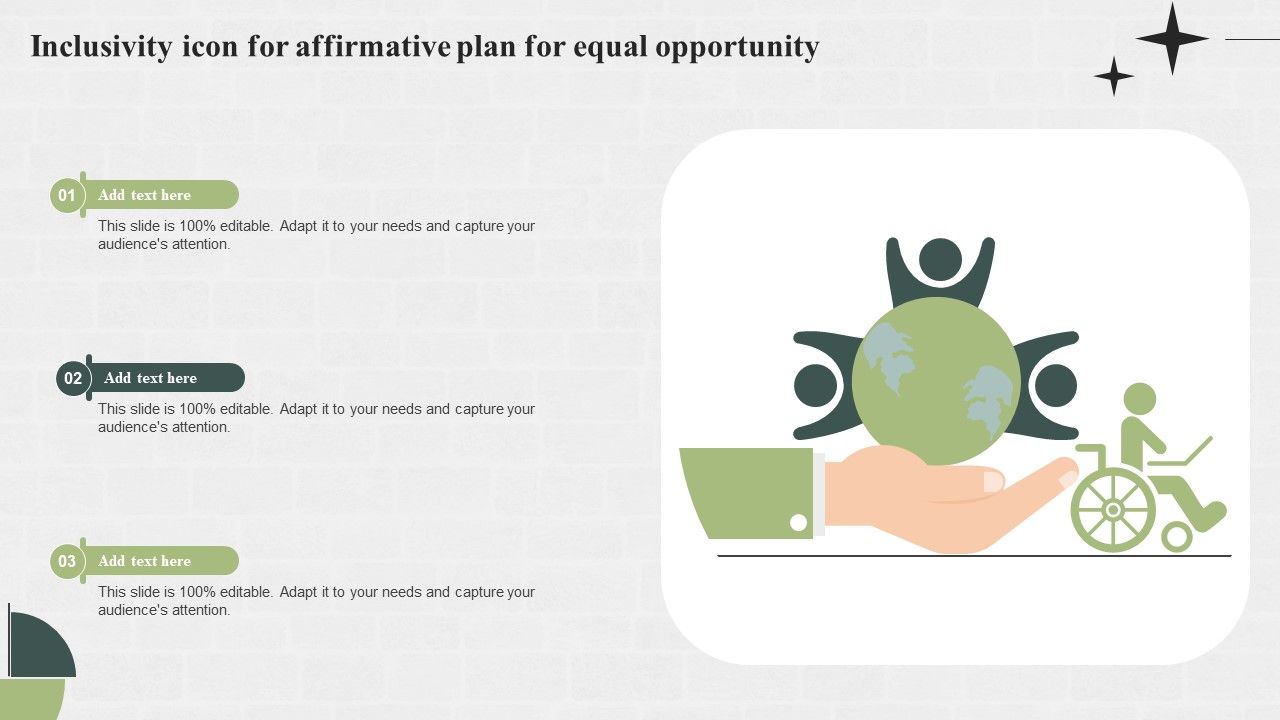 Inclusivity icon for affirmative plan for equal opportunity

01 Add text here
This slide is 100% editable. Adapt it to your needs and capture your audience's attention.

02 Add text here
This slide is 100% editable. Adapt it to your needs and capture your audience's attention.

03 Add text here
This slide is 100% editable. Adapt it to your needs and capture your audience's attention.